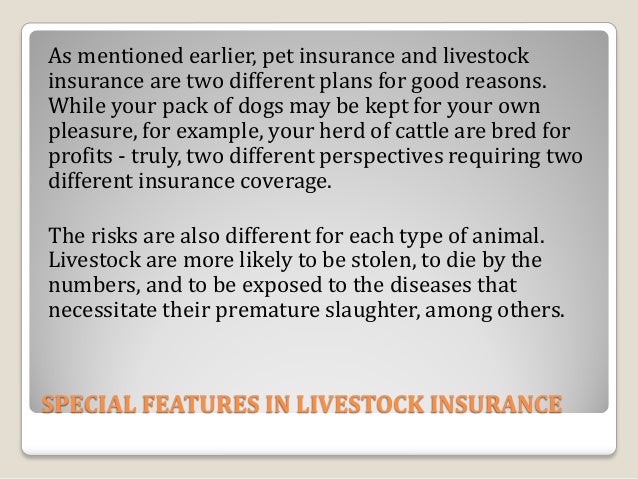 As mentioned earlier, pet insurance and livestock insurance are two different plans for good reasons. While your pack of dogs may be kept for your own pleasure, for example, your herd of cattle are bred for profits - truly, two different perspectives requiring two different insurance coverage.

The risks are also different for each type of animal. Livestock are more likely to be stolen, to die by the numbers, and to be exposed to the diseases that necessitate their premature slaughter, among others.

SPECIAL FEATURES IN LIVESTOCK INSURANCE